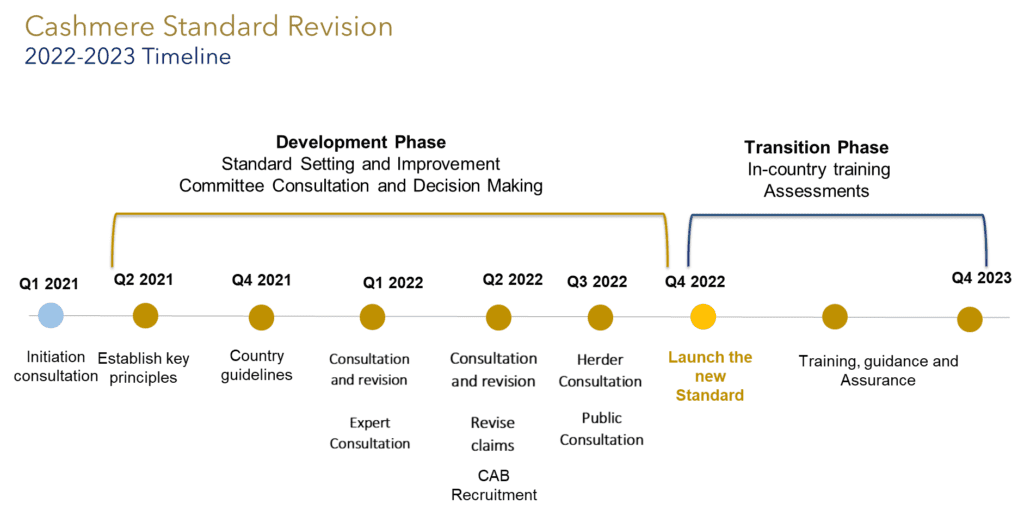 Cashmere Standard Revision
2022-2023 Timeline

Development Phase
Standard Setting and Improvement
Committee Consultation and Decision Making

Transition Phase
In-country training
Assessments

Q1 2021
Initiation consultation

Q2 2021
Establish key principles

Q4 2021
Country guidelines

Q1 2022
Consultation and revision

Expert Consultation

Q2 2022
Consultation and revision

Revise claims

CAB Recruitment

Q3 2022
Herder Consultation

Public Consultation

Q4 2022
Launch the new Standard

Training, guidance and Assurance

Q4 2023